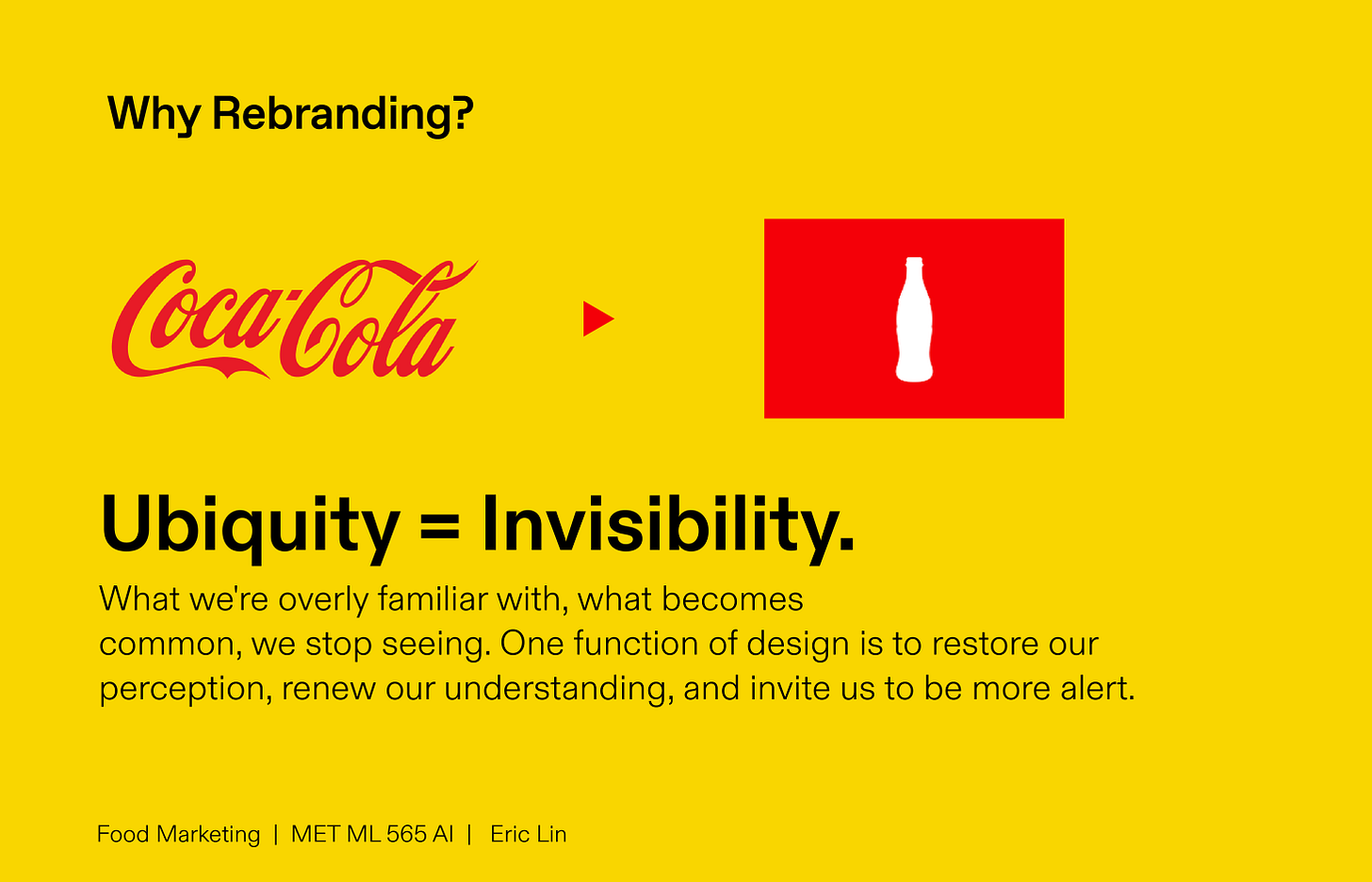 Why Rebranding?

Coca-Cola

Ubiquity = Invisibility.

What we're overly familiar with, what becomes common, we stop seeing. One function of design is to restore our perception, renew our understanding, and invite us to be more alert.

Food Marketing | MET ML 565 AI | Eric Lin